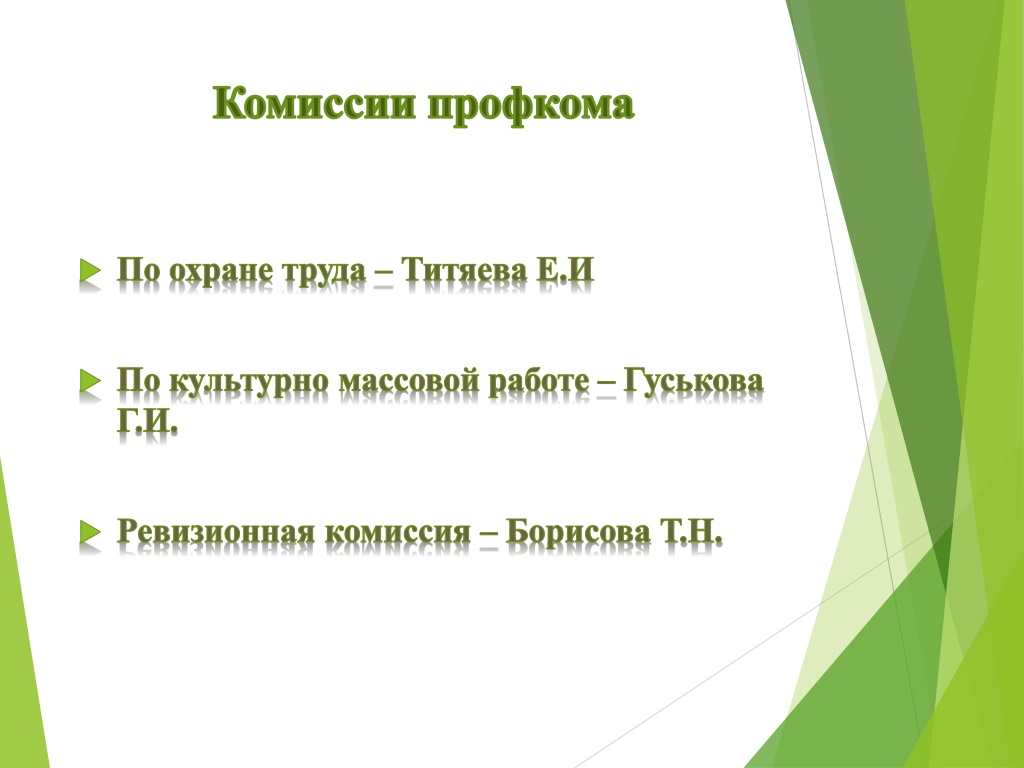 Комиссии профкома

По охране труда – Титяева Е.И

По культурно массовой работе – Гуськова Г.И.

Ревизионная комиссия – Борисова Т.Н.